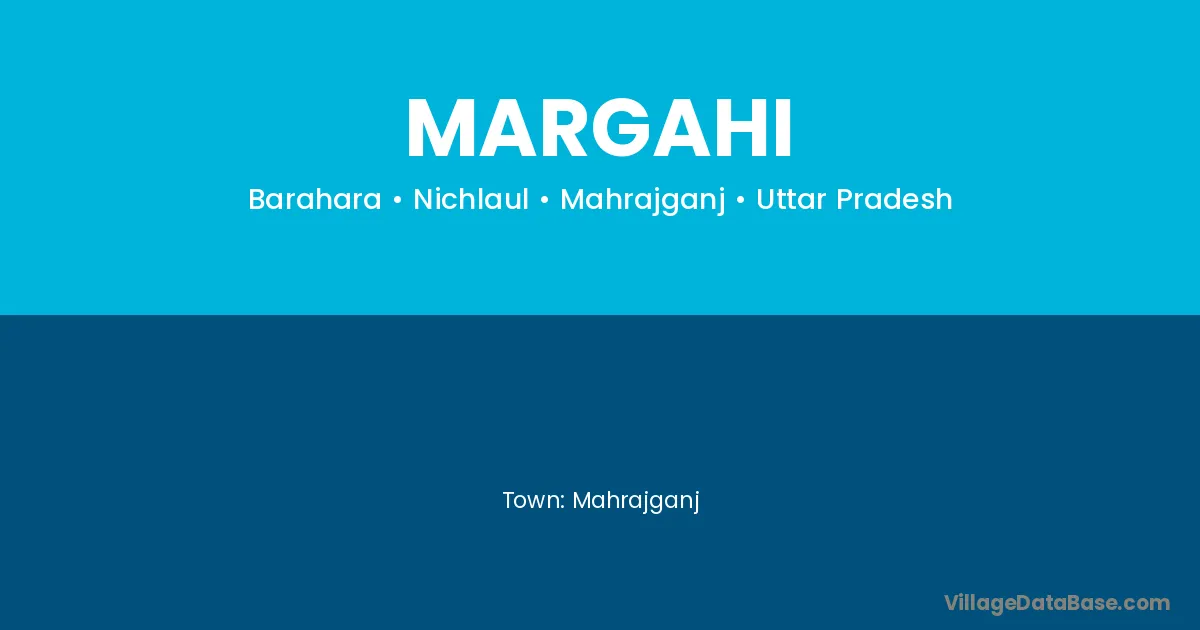 MARGAHI

Barahara • Nichlaul • Mahrajganj • Uttar Pradesh

Town: Mahrajganj

VillageDataBase.com